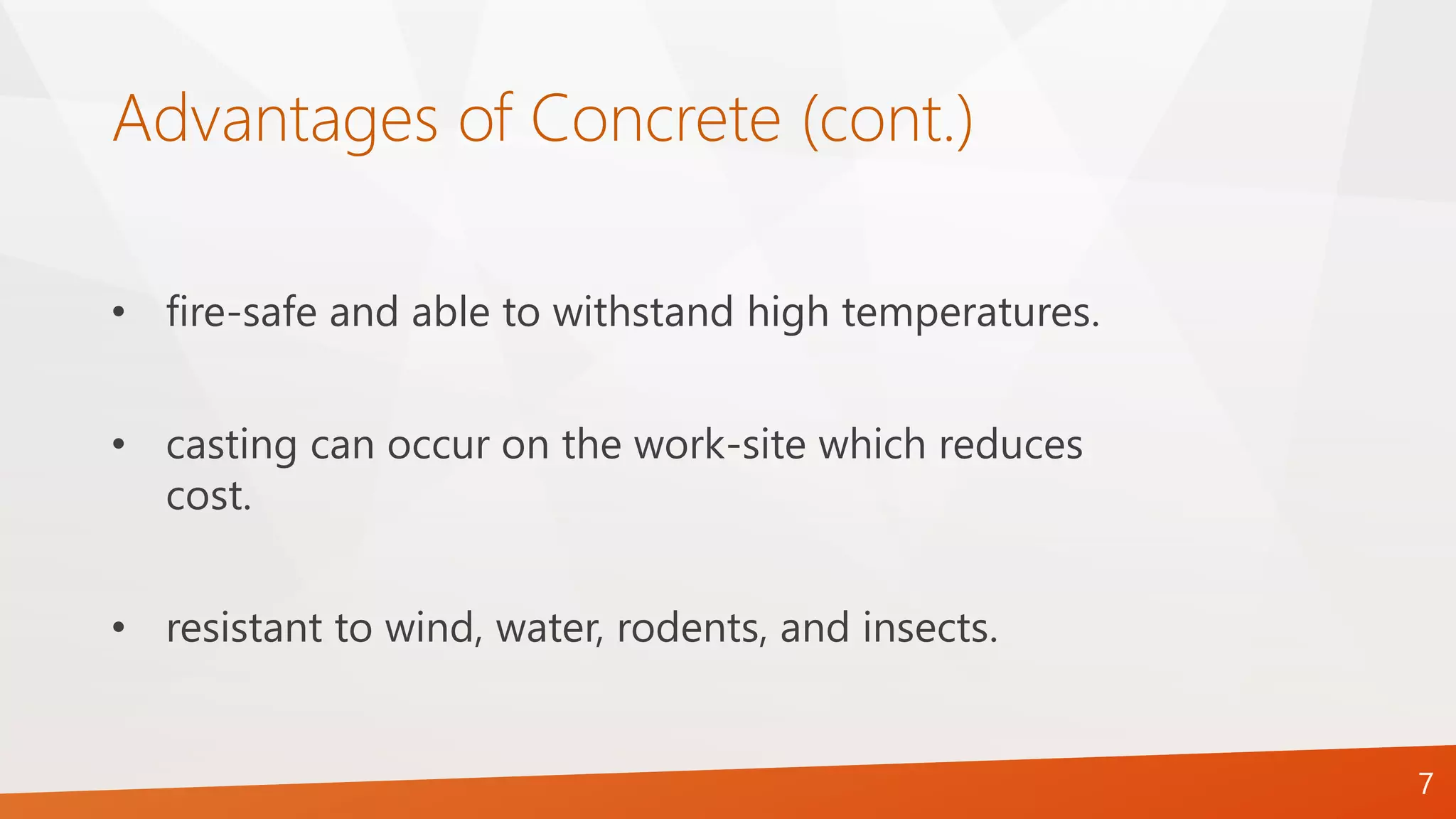 Advantages of Concrete (cont.)

• fire-safe and able to withstand high temperatures.

• casting can occur on the work-site which reduces cost.

• resistant to wind, water, rodents, and insects.

7